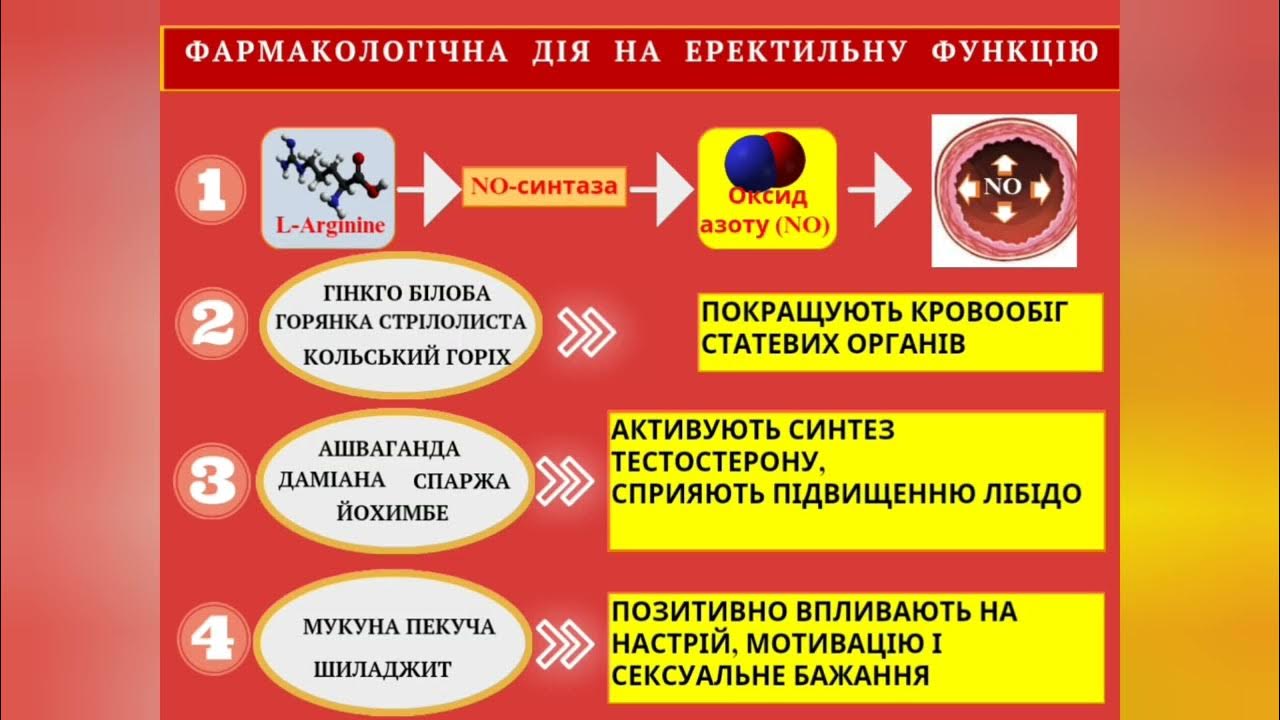 ФАРМАКОЛОГІЧНА ДІЯ НА ЕРЕКТИЛЬНУ ФУНКЦІЮ

1

L-Arginine

NO-синтаза

Оксид азоту (NO)

NO

2

ГІНКГО БІЛОБА
ГОРЯНКА СТРІЛОЛИСТА
КОЛЬСЬКИЙ ГОРІХ

ПОКРАЩУЮТЬ КРОВООБІГ СТАТЕВИХ ОРГАНІВ

3

АШВАГАНДА
ДАМІАНА СПАРЖА
ЙОХИМБЕ

АКТИВУЮТЬ СИНТЕЗ ТЕСТОСТЕРОНУ,
СПРИЯЮТЬ ПІДВИЩЕННЮ ЛІБІДО

4

МУКУНА ПЕКУЧА
ШИЛАДЖИТ

ПОЗИТИВНО ВПЛИВАЮТЬ НА НАСТРІЙ, МОТИВАЦІЮ І СЕКСУАЛЬНЕ БАЖАННЯ